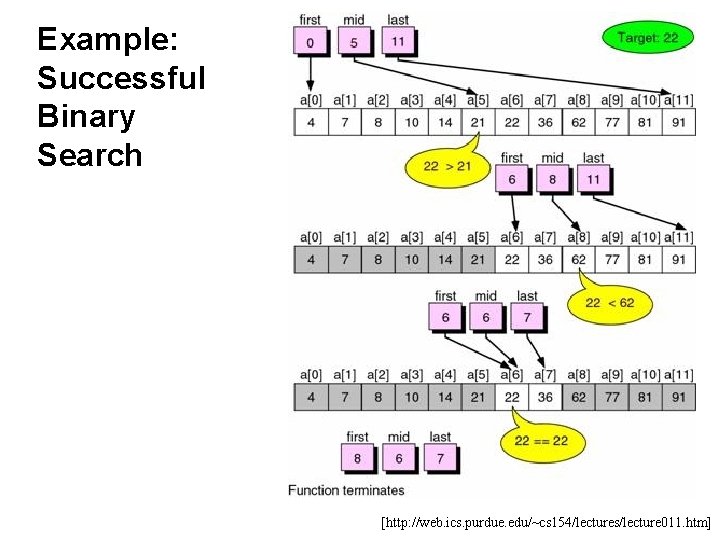 Example: Successful Binary Search

first mid last
0 5 11

Target: 22

| a[0] | a[1] | a[2] | a[3] | a[4] | a[5] | a[6] | a[7] | a[8] | a[9] | a[10] | a[11] |
|---|---|---|---|---|---|---|---|---|---|---|---|
| 4 | 7 | 8 | 10 | 14 | 21 | 22 | 36 | 62 | 77 | 81 | 91 |

22 > 21

first mid last
6 8 11

| a[0] | a[1] | a[2] | a[3] | a[4] | a[5] | a[6] | a[7] | a[8] | a[9] | a[10] | a[11] |
|---|---|---|---|---|---|---|---|---|---|---|---|
| 4 | 7 | 8 | 10 | 14 | 21 | 22 | 36 | 62 | 77 | 81 | 91 |

22 < 62

first mid last
6 6 7

| a[0] | a[1] | a[2] | a[3] | a[4] | a[5] | a[6] | a[7] | a[8] | a[9] | a[10] | a[11] |
|---|---|---|---|---|---|---|---|---|---|---|---|
| 4 | 7 | 8 | 10 | 14 | 21 | 22 | 36 | 62 | 77 | 81 | 91 |

22 == 22

first mid last
8 6 7

Function terminates

[http://web.ics.purdue.edu/~cs154/lectures/lecture011.htm]